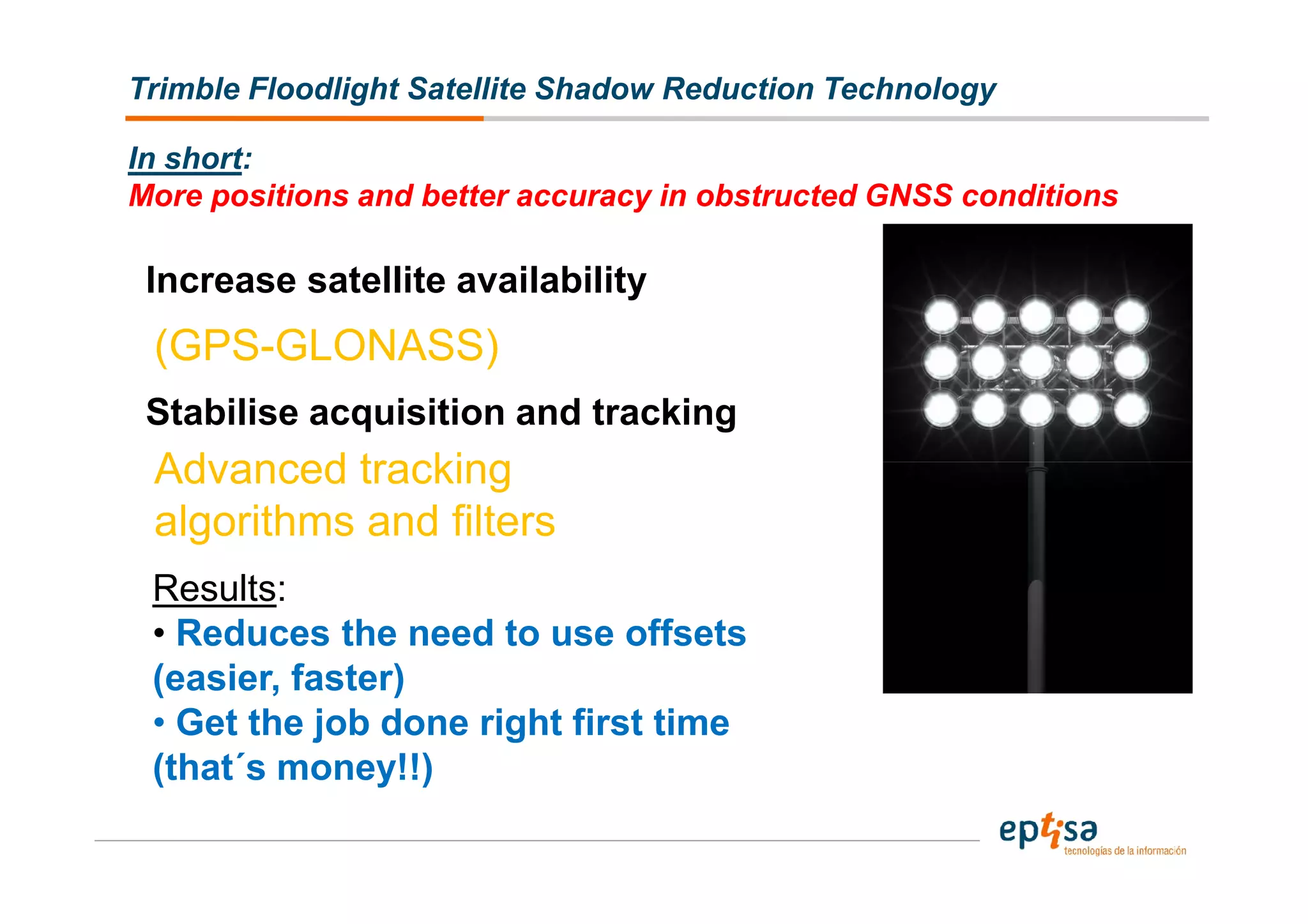 Trimble Floodlight Satellite Shadow Reduction Technology

In short:
More positions and better accuracy in obstructed GNSS conditions

Increase satellite availability

(GPS-GLONASS)

Stabilise acquisition and tracking

Advanced tracking algorithms and filters

Results:
• Reduces the need to use offsets (easier, faster)
• Get the job done right first time (that´s money!!)

eptisa
tecnologías de la información